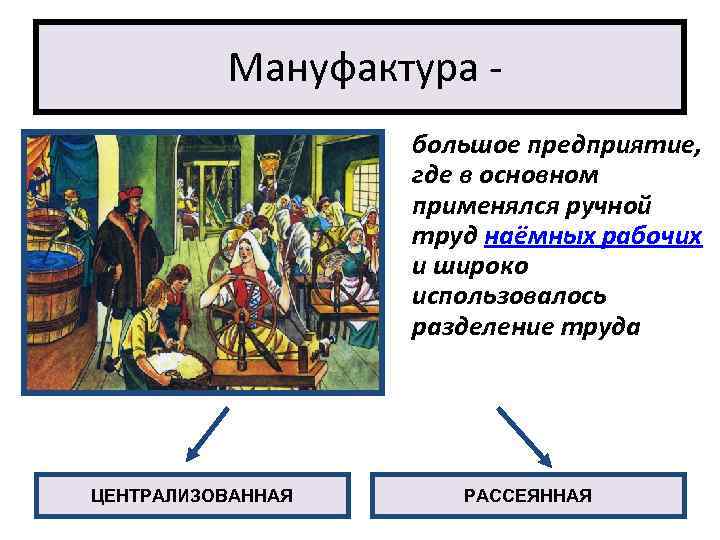 Мануфактура -

большое предприятие, где в основном применялся ручной труд наёмных рабочих и широко использовалось разделение труда

ЦЕНТРАЛИЗОВАННАЯ

РАССЕЯННАЯ